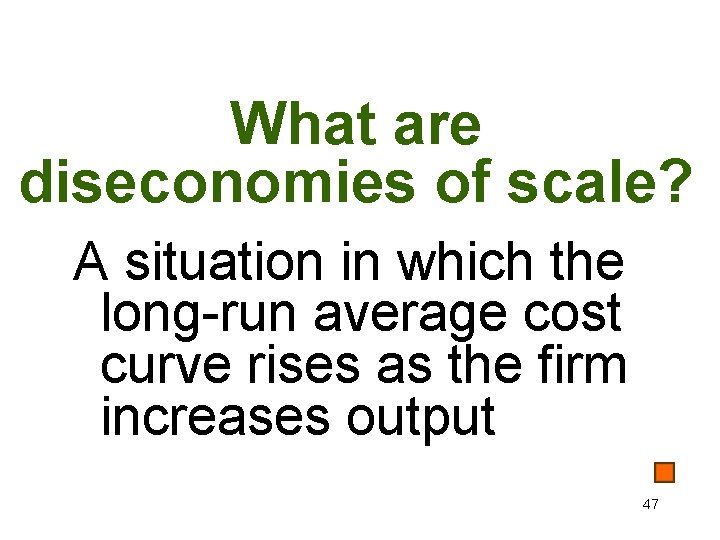 What are diseconomies of scale?

A situation in which the long-run average cost curve rises as the firm increases output

47